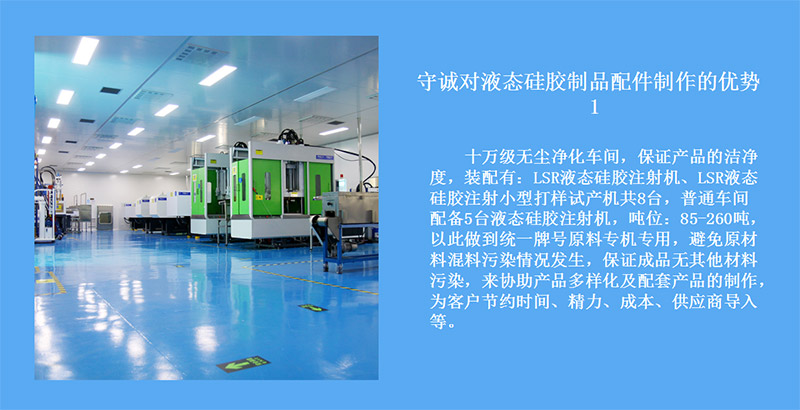 守诚对液态硅胶制品配件制作的优势
1

十万级无尘净化车间，保证产品的洁净度，装配有：LSR液态硅胶注射机、LSR液态硅胶注射小型打样试产机共8台，普通车间配备5台液态硅胶注射机，吨位：85-260吨，以此做到统一牌号原料专机专用，避免原材料混料污染情况发生，保证成品无其他材料污染，来协助产品多样化及配套产品的制作，为客户节约时间、精力、成本、供应商导入等。